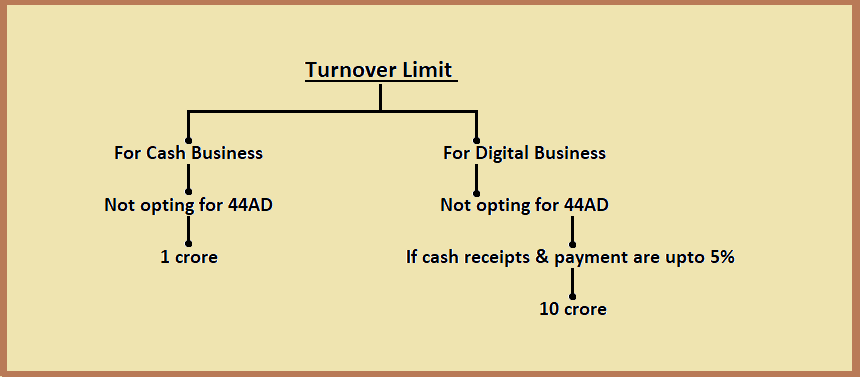 Turnover Limit

For Cash Business

Not opting for 44AD

1 crore

For Digital Business

Not opting for 44AD

If cash receipts & payment are upto 5%

10 crore